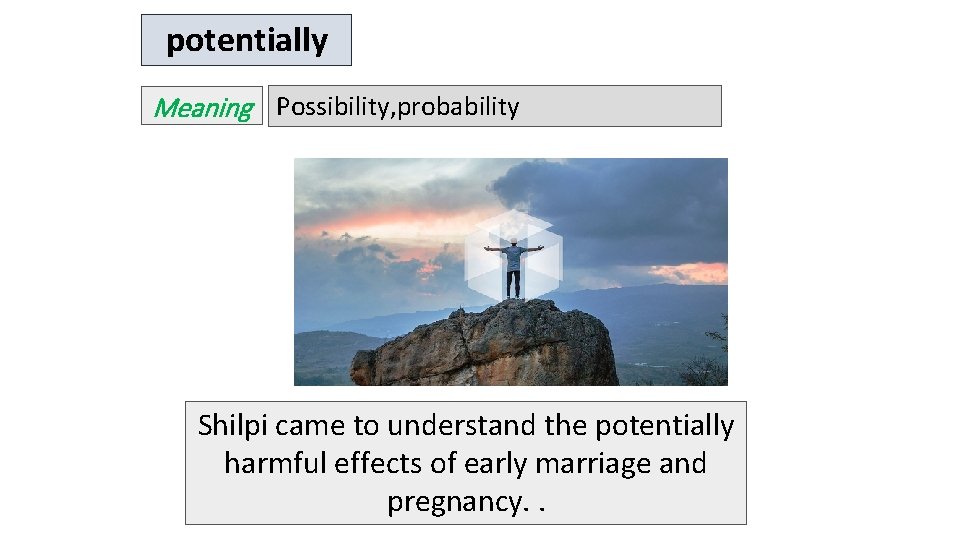 potentially

Meaning Possibility,probability

Shilpi came to understand the potentially harmful effects of early marriage and pregnancy. .